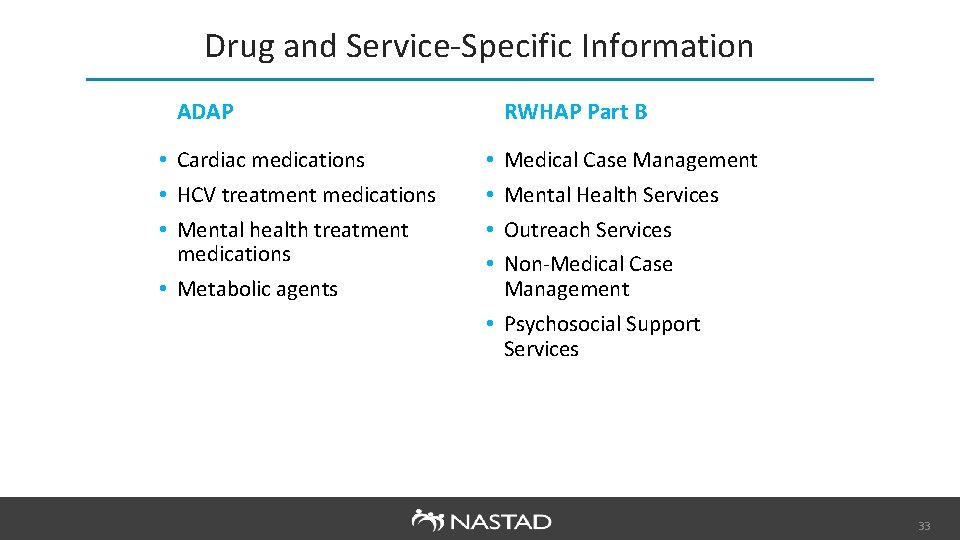 Drug and Service-Specific Information

ADAP

• Cardiac medications
• HCV treatment medications
• Mental health treatment medications
• Metabolic agents

RWHAP Part B

• Medical Case Management
• Mental Health Services
• Outreach Services
• Non-Medical Case Management
• Psychosocial Support Services

NASTAD

33